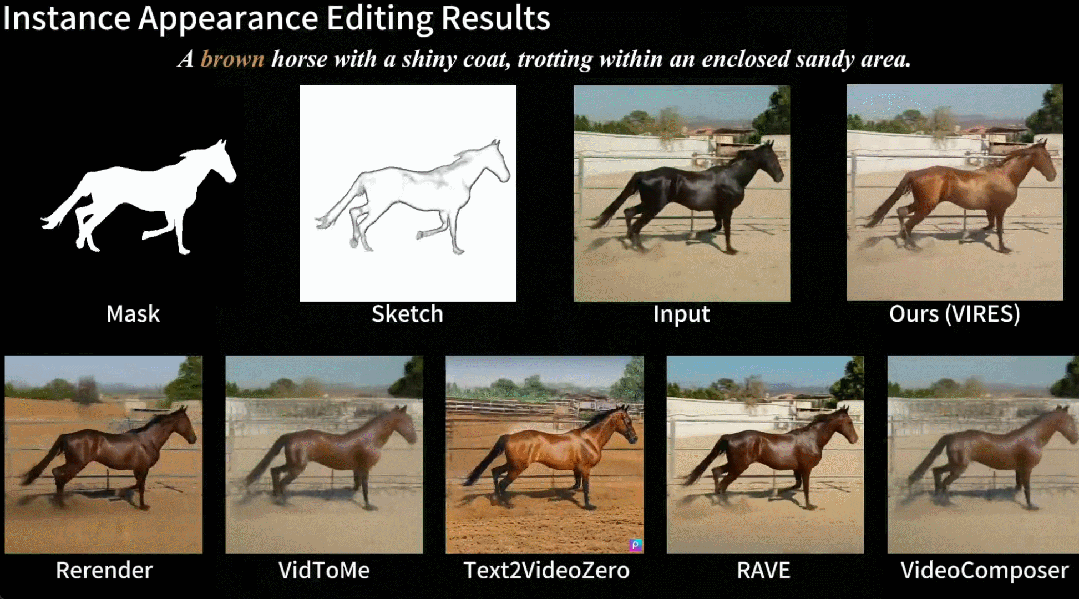 Instance Appearance Editing Results

A brown horse with a shiny coat, trotting within an enclosed sandy area.

Mask

Sketch

Input

Ours (VIRES)

Rerender

VidToMe

Text2VideoZero

RAVE

VideoComposer